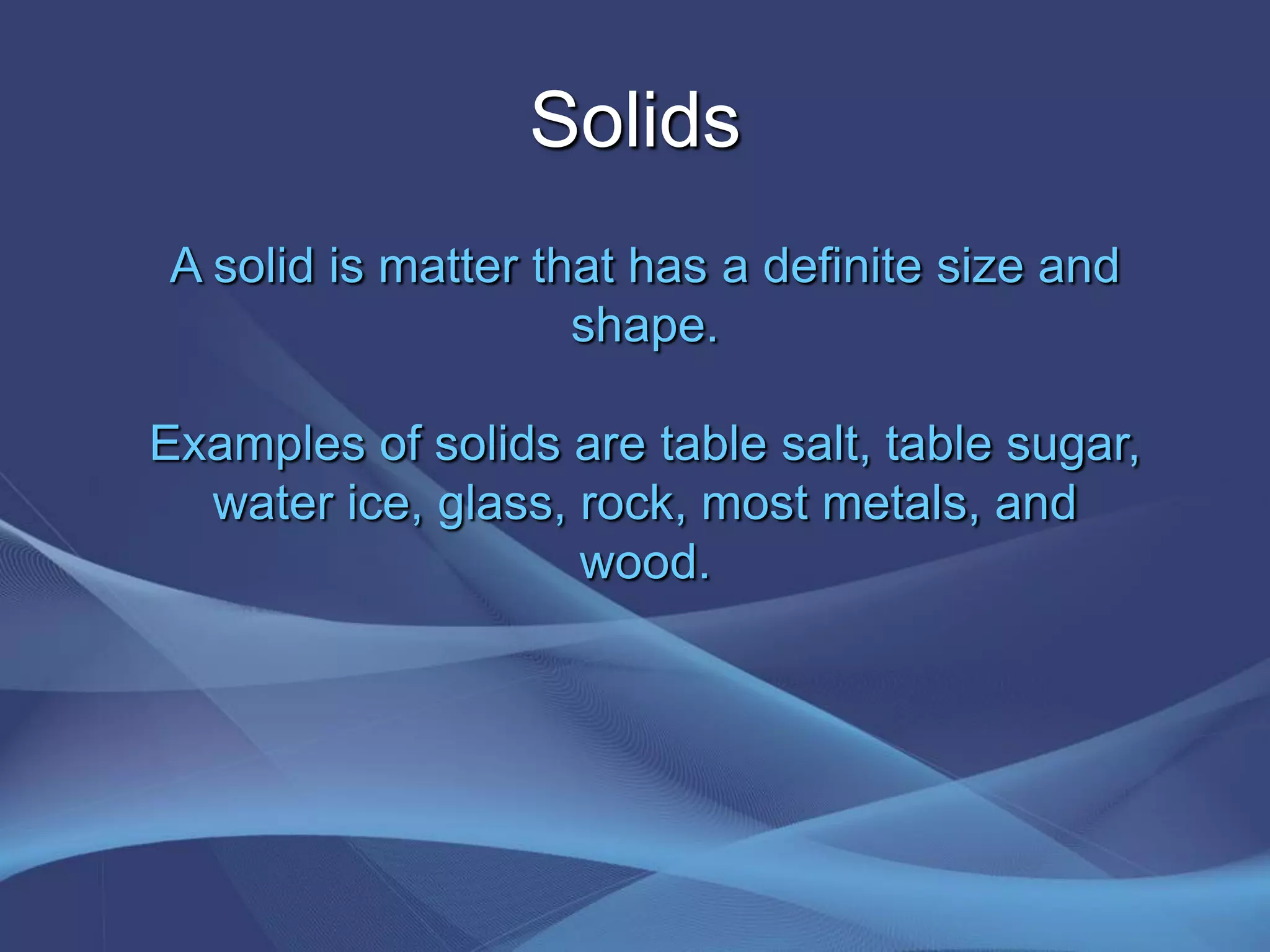 Solids

A solid is matter that has a definite size and shape.

Examples of solids are table salt, table sugar, water ice, glass, rock, most metals, and wood.